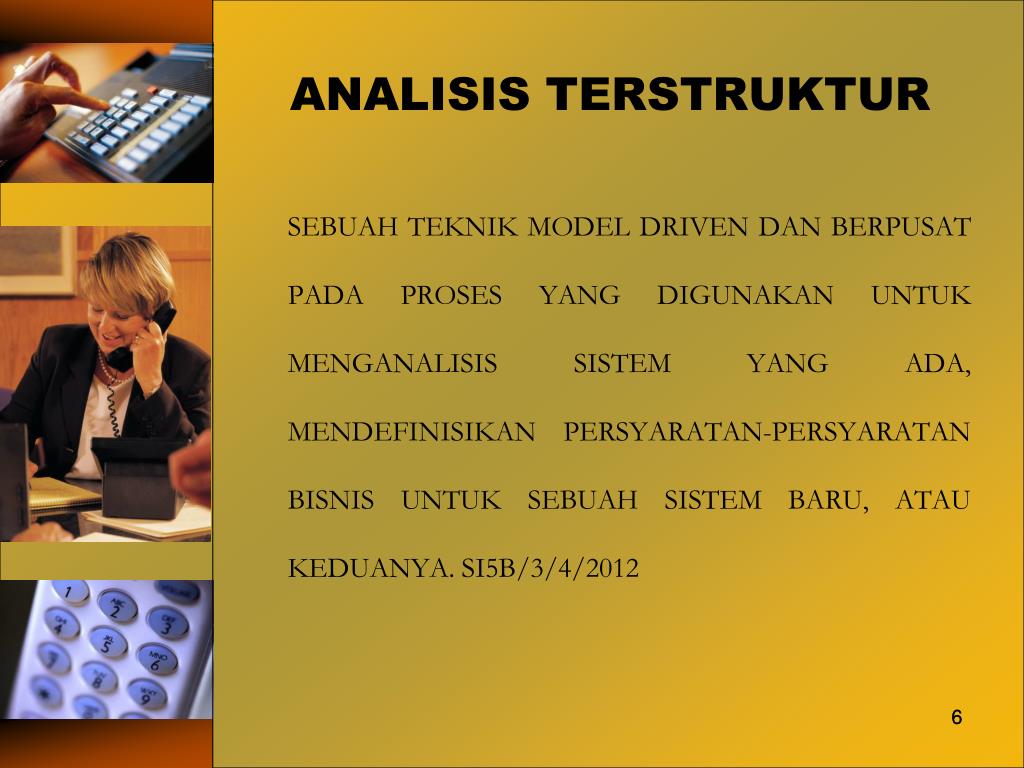 ANALISIS TERSTRUKTUR

SEBUAH TEKNIK MODEL DRIVEN DAN BERPUSAT PADA PROSES YANG DIGUNAKAN UNTUK MENGANALISIS SISTEM YANG ADA, MENDEFINISIKAN PERSYARATAN-PERSYARATAN BISNIS UNTUK SEBUAH SISTEM BARU, ATAU KEDUANYA. SI5B/3/4/2012

6